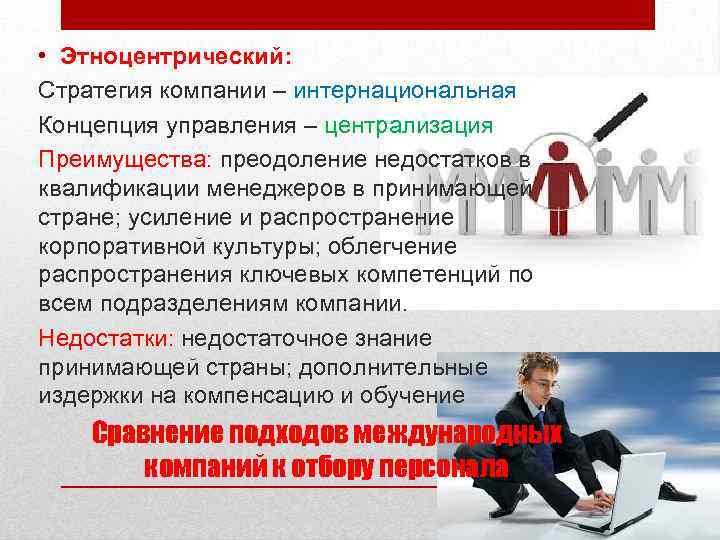 • Этноцентрический:

Стратегия компании – интернациональная

Концепция управления – централизация

Преимущества: преодоление недостатков в квалификации менеджеров в принимающей стране; усиление и распространение корпоративной культуры; облегчение распространения ключевых компетенций по всем подразделениям компании.

Недостатки: недостаточное знание принимающей страны; дополнительные издержки на компенсацию и обучение

Сравнение подходов международных компаний к отбору персонала